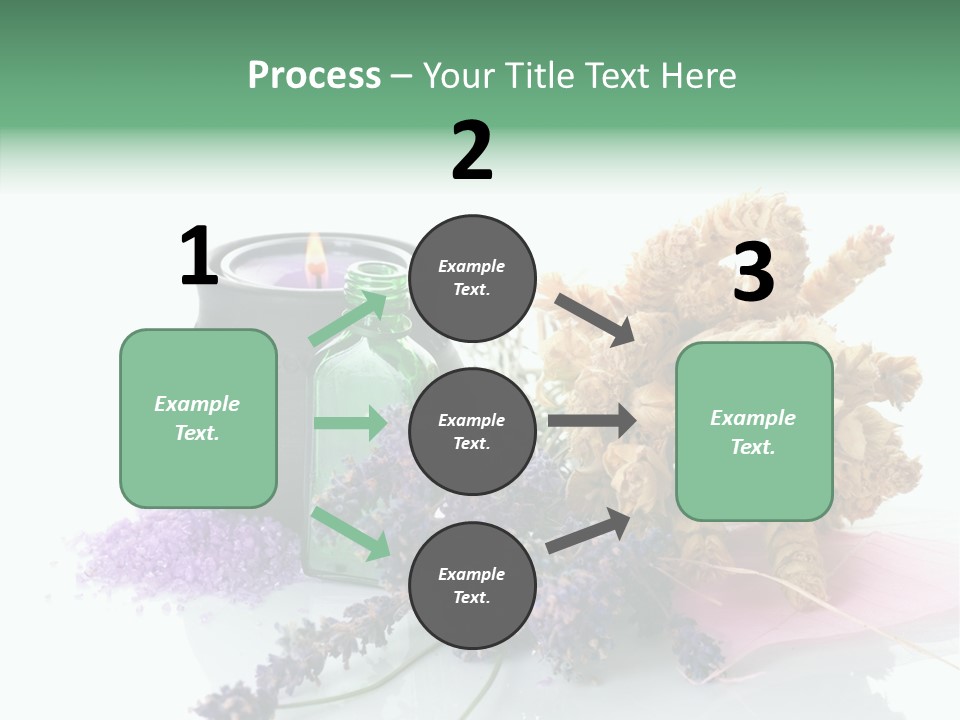 Process – Your Title Text Here

1

Example Text.

2

Example Text.

Example Text.

Example Text.

3

Example Text.